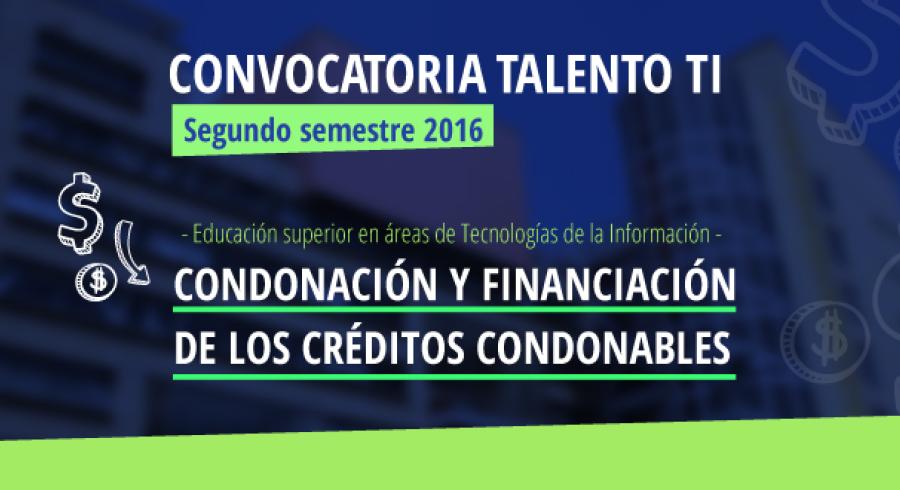 CONVOCATORIA TALENTO TI

Segundo semestre 2016

- Educación superior en áreas de Tecnologías de la Información -

CONDONACIÓN Y FINANCIACIÓN DE LOS CRÉDITOS CONDONABLES